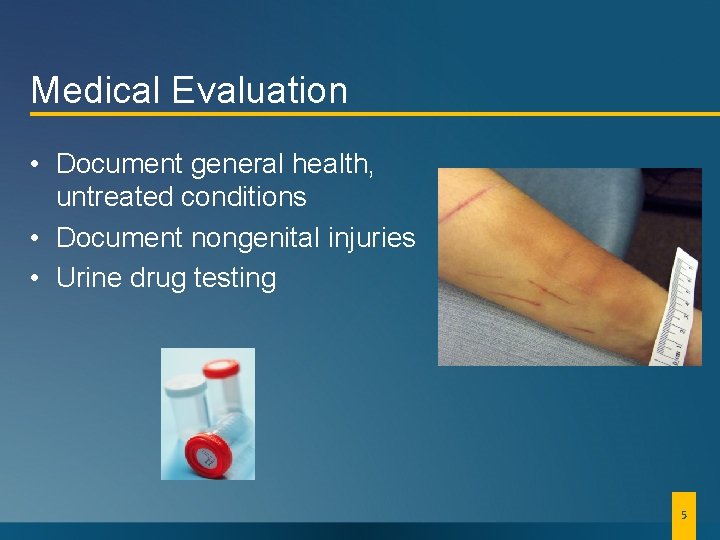 Medical Evaluation

• Document general health, untreated conditions
• Document nongenital injuries
• Urine drug testing

5